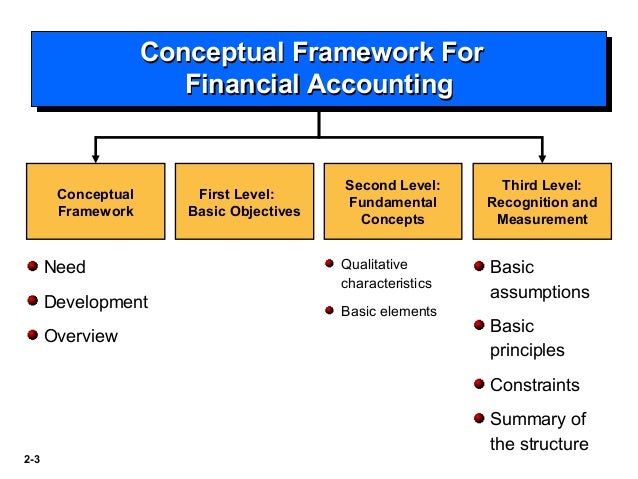 Conceptual Framework For Financial Accounting

Conceptual Framework

First Level: Basic Objectives

Second Level: Fundamental Concepts

Third Level: Recognition and Measurement

Need
Development
Overview

Qualitative characteristics
Basic elements

Basic assumptions
Basic principles
Constraints
Summary of the structure

2-3